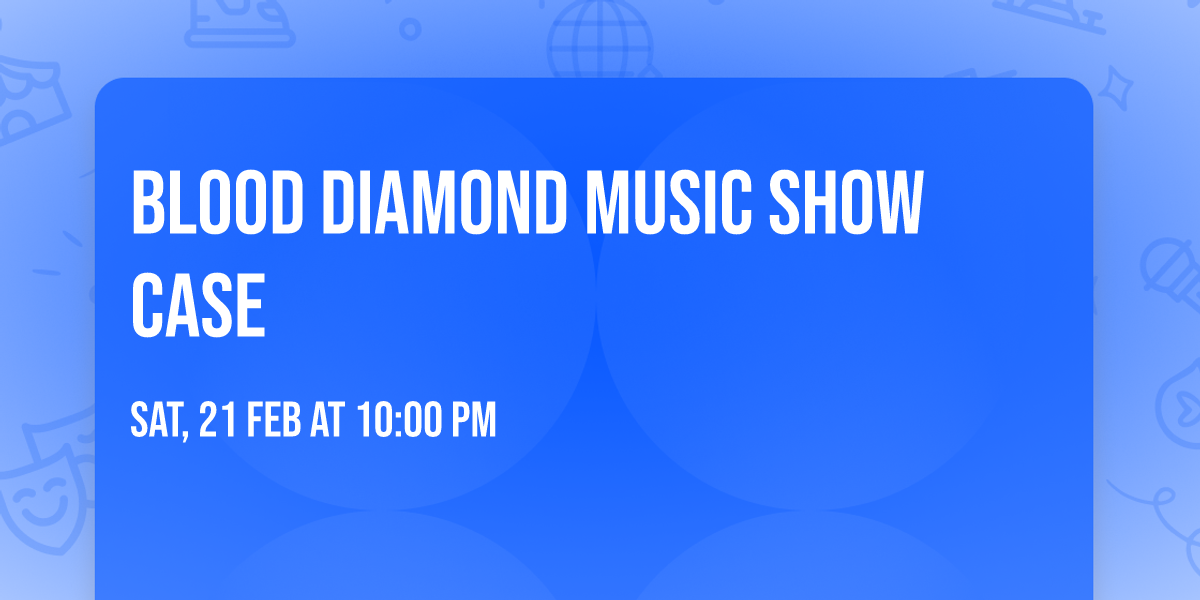 BLOOD DIAMOND MUSIC SHOW CASE

SAT, 21 FEB AT 10:00 PM